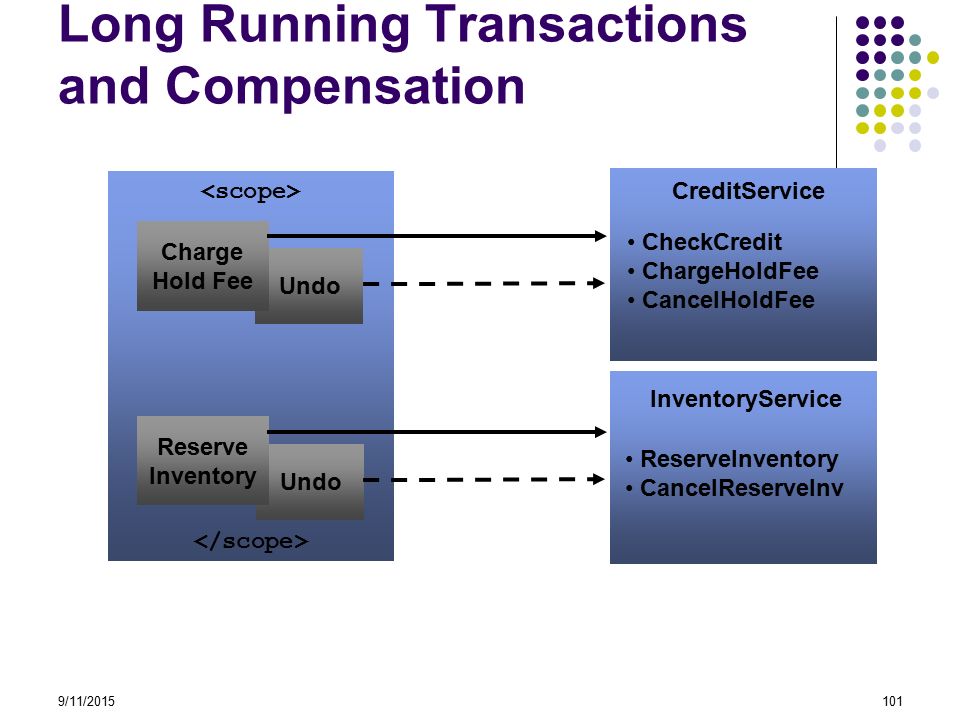 Long Running Transactions and Compensation

<scope>

Charge Hold Fee

Undo

Reserve Inventory

Undo

</scope>

CreditService

• CheckCredit
• ChargeHoldFee
• CancelHoldFee

InventoryService

• ReserveInventory
• CancelReserveInv

9/11/2015

101